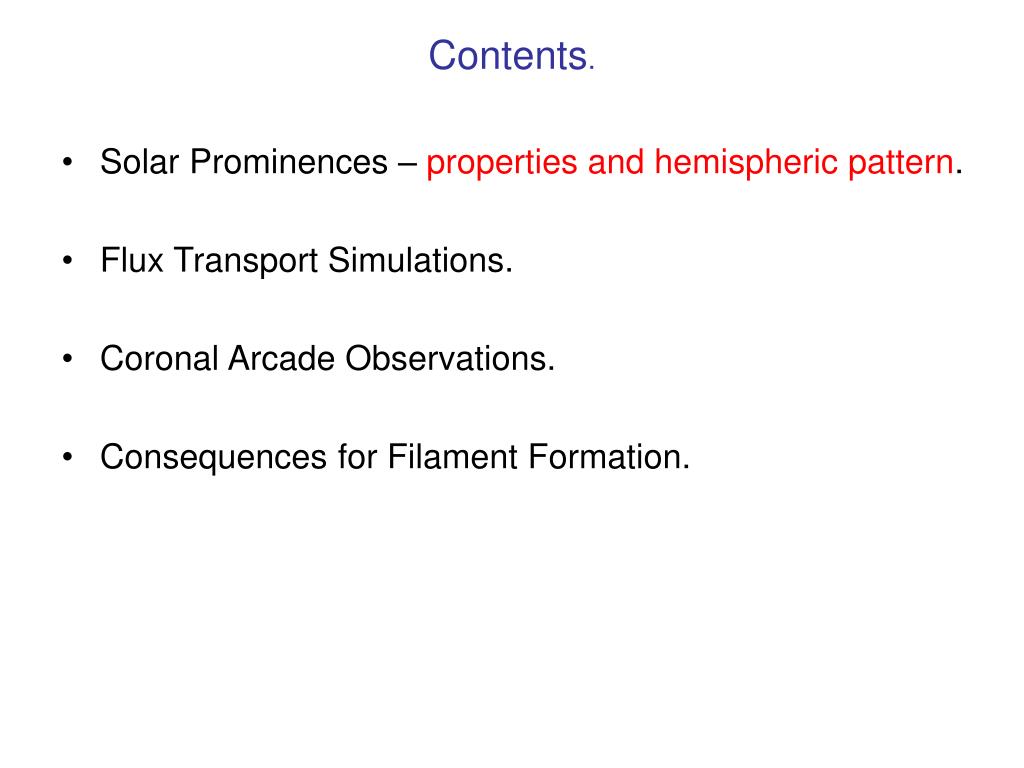 Contents.

• Solar Prominences – properties and hemispheric pattern.

• Flux Transport Simulations.

• Coronal Arcade Observations.

• Consequences for Filament Formation.